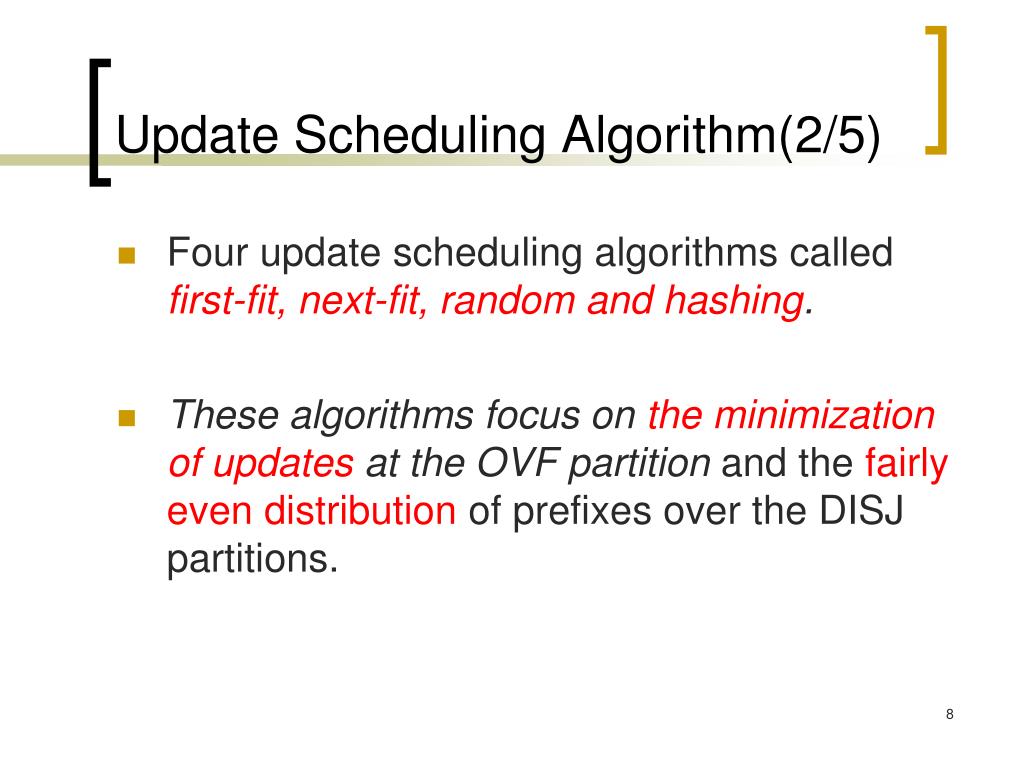 Update Scheduling Algorithm(2/5)

Four update scheduling algorithms called first-fit, next-fit, random and hashing.

These algorithms focus on the minimization of updates at the OVF partition and the fairly even distribution of prefixes over the DISJ partitions.

8